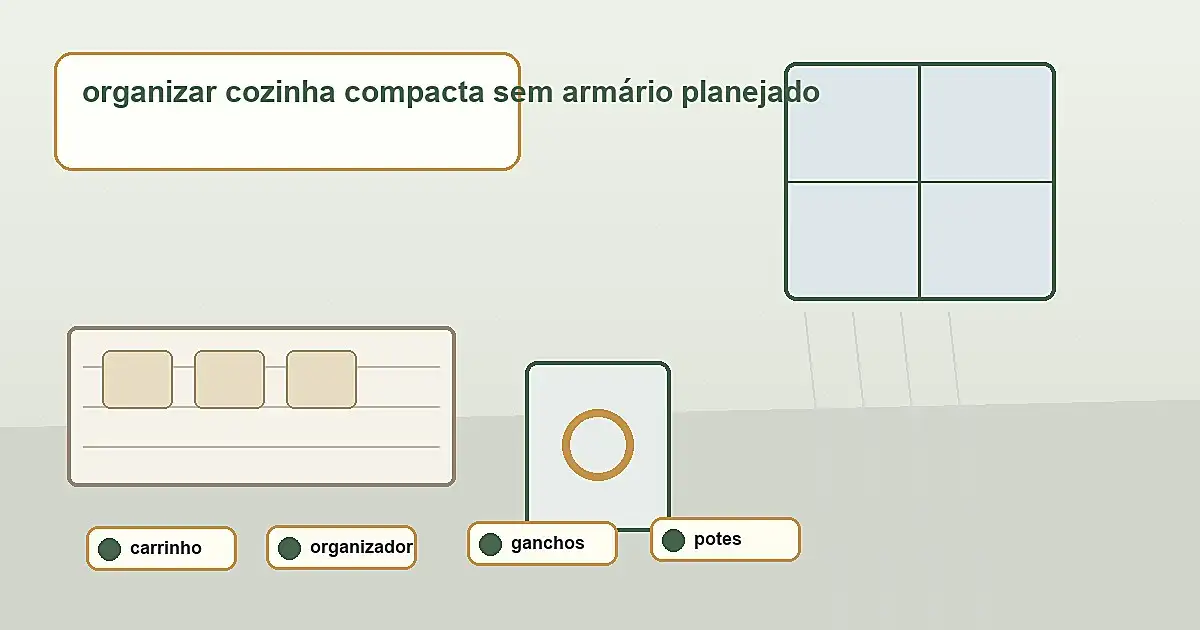 organizar cozinha compacta sem armário planejado

carrinho

organizador

ganchos

potes